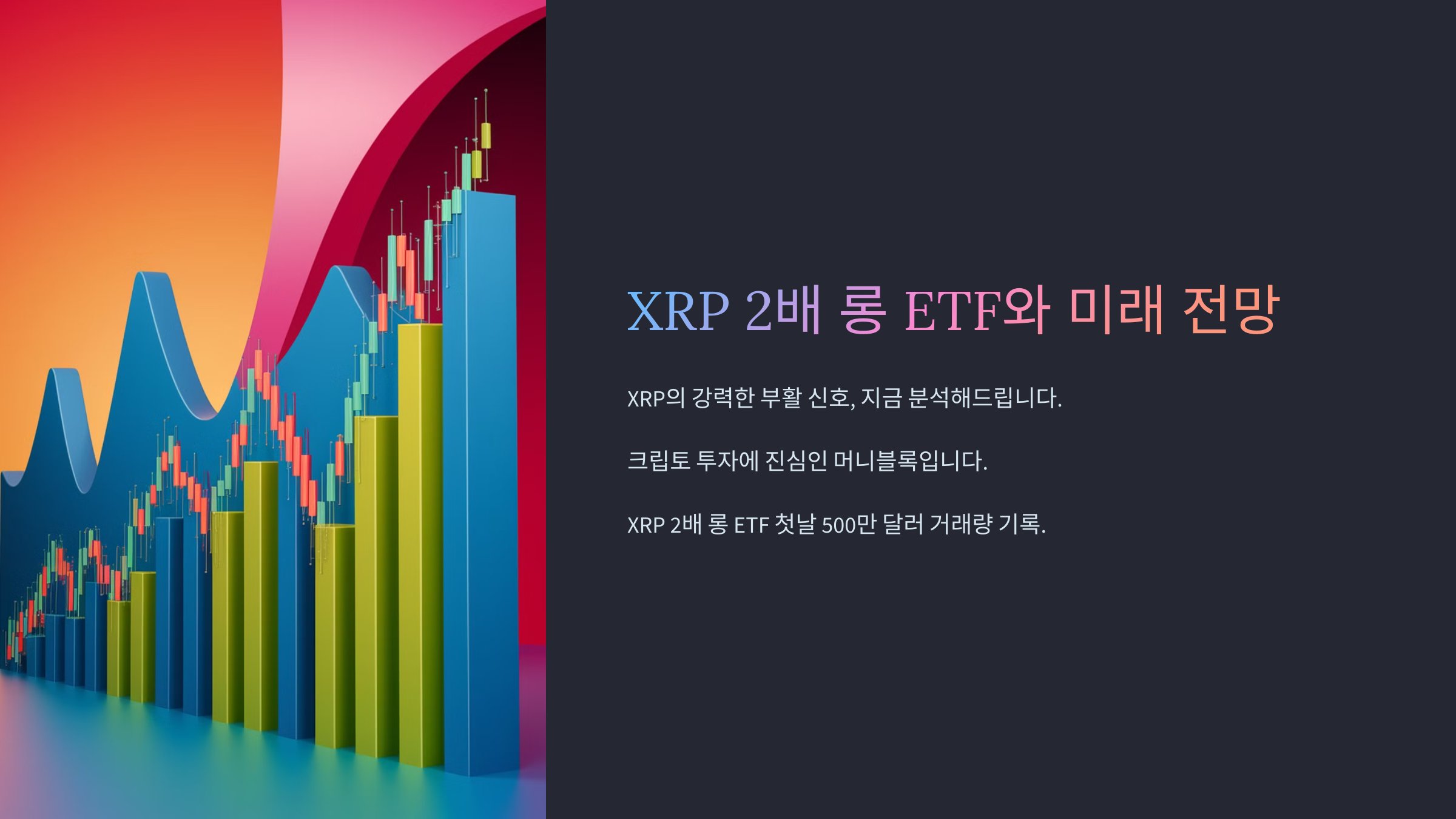 XRP 2배 롱 ETF와 미래 전망

XRP의 강력한 부활 신호, 지금 분석해드립니다.

크립토 투자에 진심인 머니블록입니다.

XRP 2배 롱 ETF 첫날 500만 달러 거래량 기록.